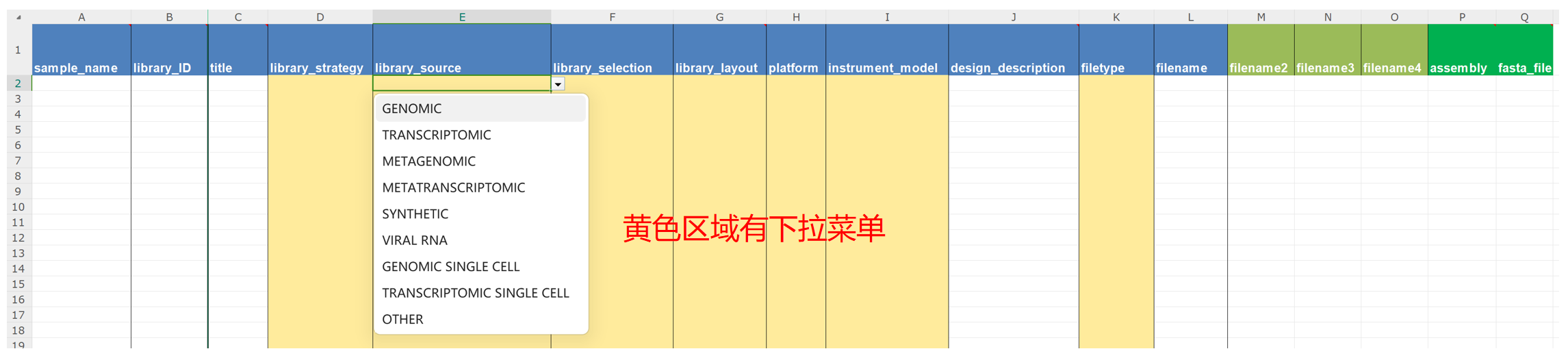 | | A | B | C | D | E | F | G | H | I | J | K | L | M | N | O | P | Q |
|---|---|---|---|---|---|---|---|---|---|---|---|---|---|---|---|---|---|
| 1 | sample_name | library_ID | title | library_strategy | library_source | library_selection | library_layout | platform | instrument_model | design_description | filetype | filename | filename2 | filename3 | filename4 | assembly | fasta_file |
| 2 | | | | | | | | | | | | | | | | | |
| 3 | | | | | | | | | | | | | | | | | |
| 4 | | | | | | | | | | | | | | | | | |
| 5 | | | | | | | | | | | | | | | | | |
| 6 | | | | | | | | | | | | | | | | | |
| 7 | | | | | | | | | | | | | | | | | |
| 8 | | | | | | | | | | | | | | | | | |
| 9 | | | | | | | | | | | | | | | | | |
| 10 | | | | | | | | | | | | | | | | | |
| 11 | | | | | | | | | | | | | | | | | |
| 12 | | | | | | | | | | | | | | | | | |
| 13 | | | | | | | | | | | | | | | | | |
| 14 | | | | | | | | | | | | | | | | | |
| 15 | | | | | | | | | | | | | | | | | |
| 16 | | | | | | | | | | | | | | | | | |
| 17 | | | | | | | | | | | | | | | | | |
| 18 | | | | | | | | | | | | | | | | | |
| 19 | | | | | | | | | | | | | | | | | |

GENOMIC
TRANSCRIPTOMIC
METAGENOMIC
METATRANSCRIPTOMIC
SYNTHETIC
VIRAL RNA
GENOMIC SINGLE CELL
TRANSCRIPTOMIC SINGLE CELL
OTHER

黄色区域有下拉菜单